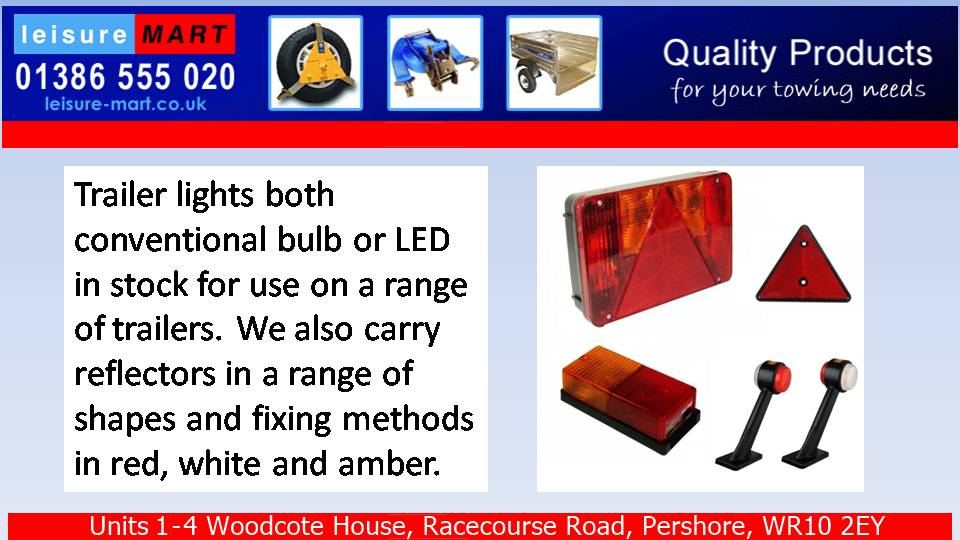 leisure MART
01386 555 020
leisure-mart.co.uk

Quality Products
for your towing needs

Trailer lights both conventional bulb or LED in stock for use on a range of trailers. We also carry reflectors in a range of shapes and fixing methods in red, white and amber.

Units 1-4 Woodcote House, Racecourse Road, Pershore, WR10 2EY